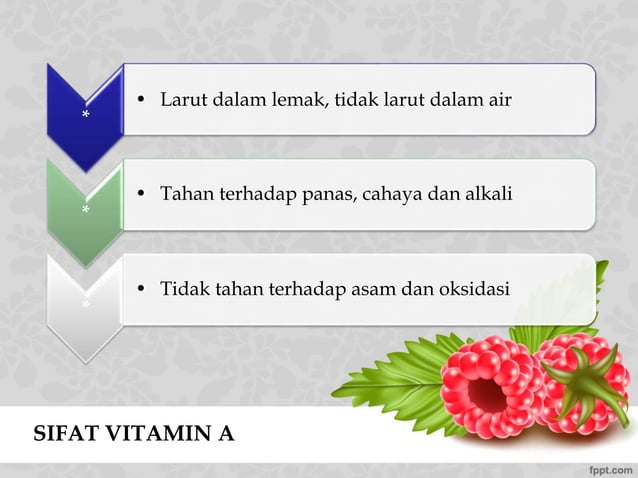 *
• Larut dalam lemak, tidak larut dalam air

*
• Tahan terhadap panas, cahaya dan alkali

*
• Tidak tahan terhadap asam dan oksidasi

SIFAT VITAMIN A

fppt.com